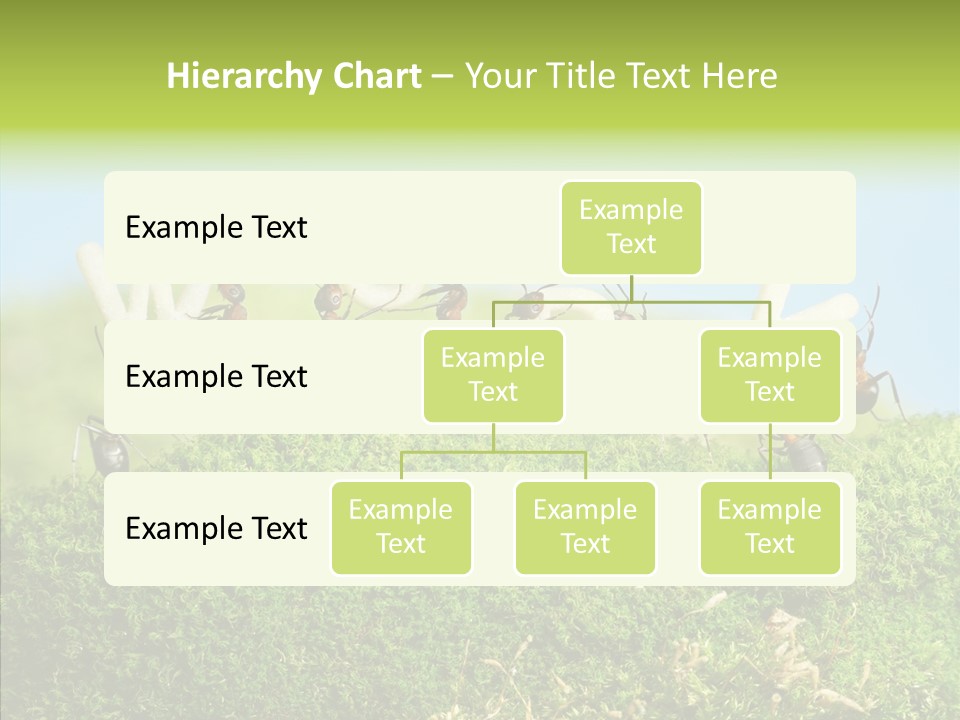 Hierarchy Chart – Your Title Text Here

Example Text

Example Text

Example Text

Example Text

Example Text

Example Text

Example Text

Example Text

Example Text